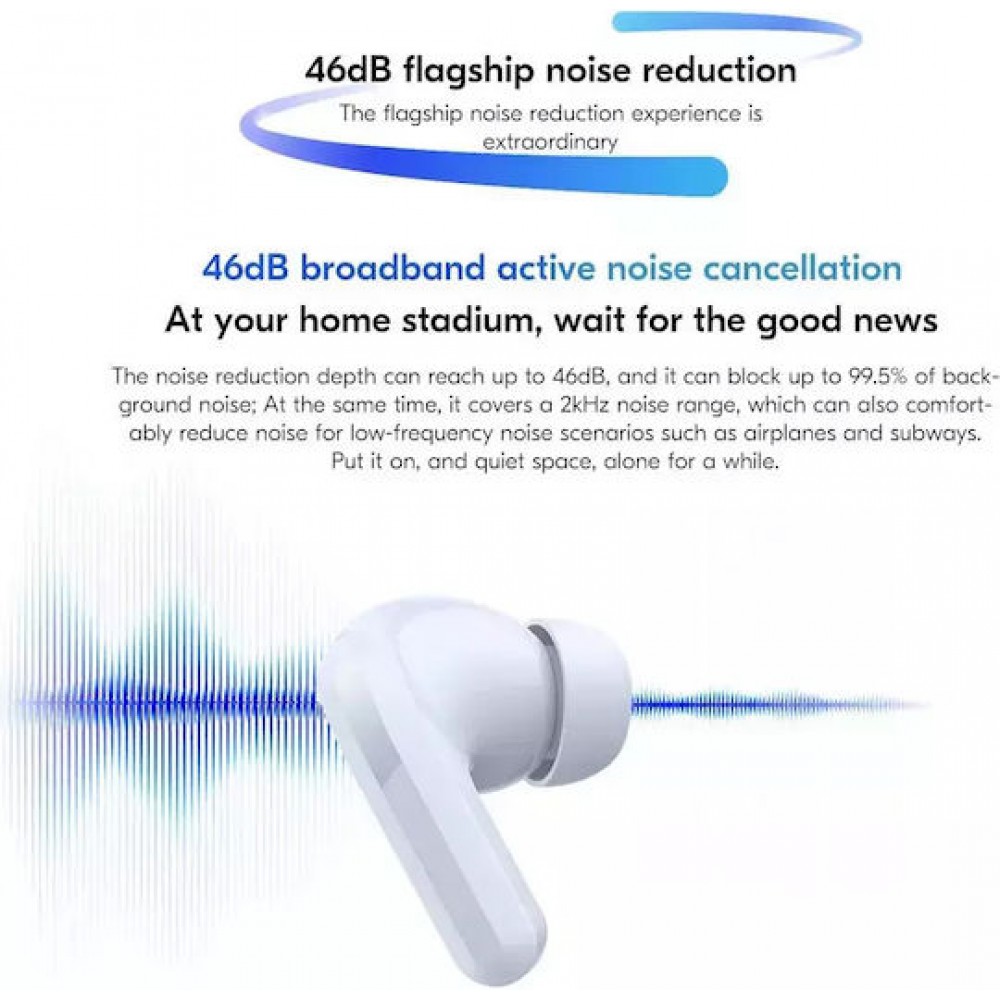 46dB flagship noise reduction

The flagship noise reduction experience is extraordinary

46dB broadband active noise cancellation

At your home stadium, wait for the good news

The noise reduction depth can reach up to 46dB, and it can block up to 99.5% of background noise; At the same time, it covers a 2kHz noise range, which can also comfortably reduce noise for low-frequency noise scenarios such as airplanes and subways. Put it on, and quiet space, alone for a while.